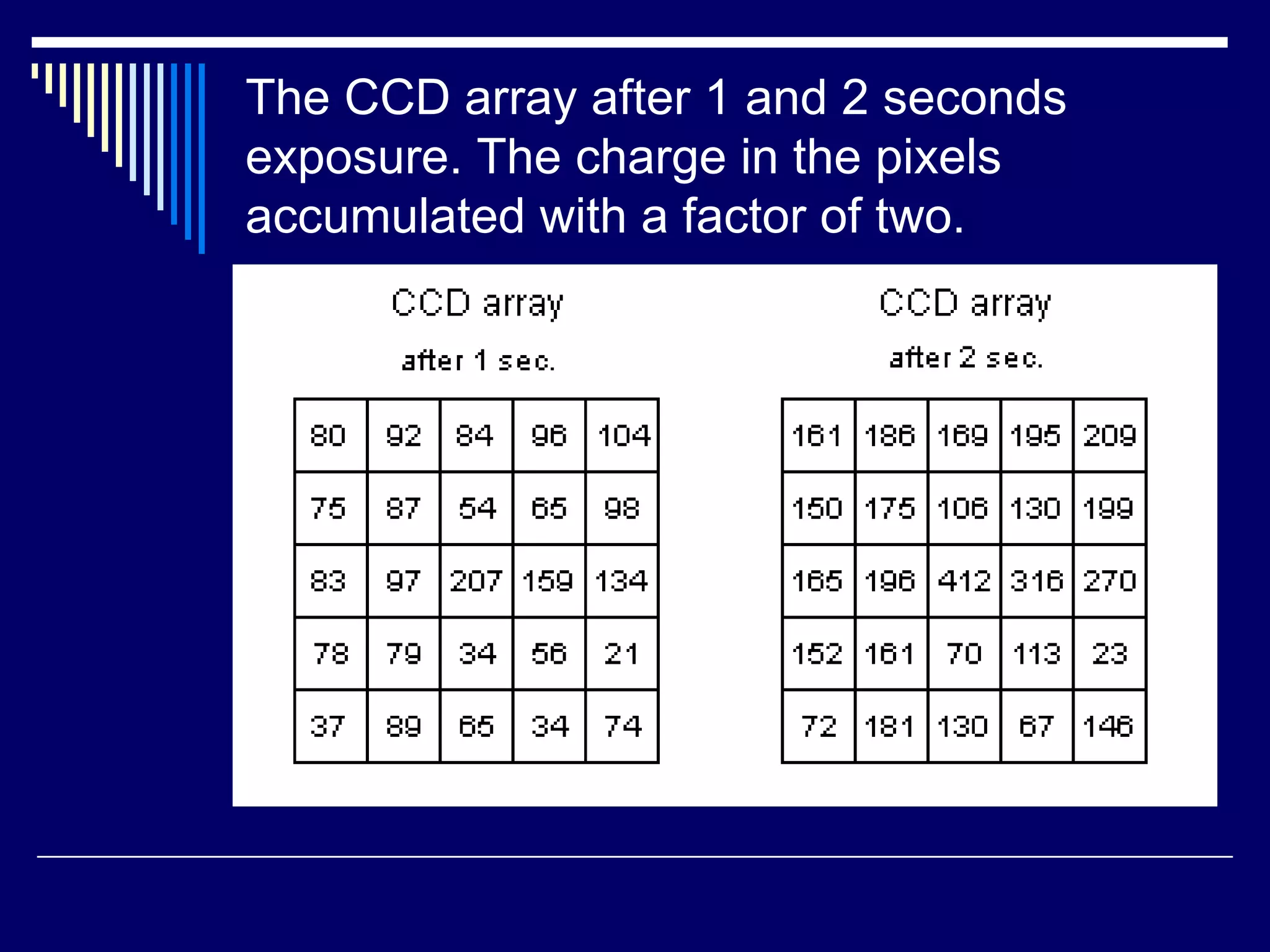 The CCD array after 1 and 2 seconds exposure. The charge in the pixels accumulated with a factor of two.

CCD array
after 1 sec.

| 80 | 92 | 84 | 96 | 104 |
|---|---|---|---|---|
| 75 | 87 | 54 | 65 | 98 |
| 83 | 97 | 207 | 159 | 134 |
| 78 | 79 | 34 | 56 | 21 |
| 37 | 89 | 65 | 34 | 74 |

CCD array
after 2 sec.

| 161 | 186 | 169 | 195 | 209 |
|---|---|---|---|---|
| 150 | 175 | 106 | 130 | 199 |
| 165 | 196 | 412 | 316 | 270 |
| 152 | 161 | 70 | 113 | 23 |
| 72 | 181 | 130 | 67 | 146 |